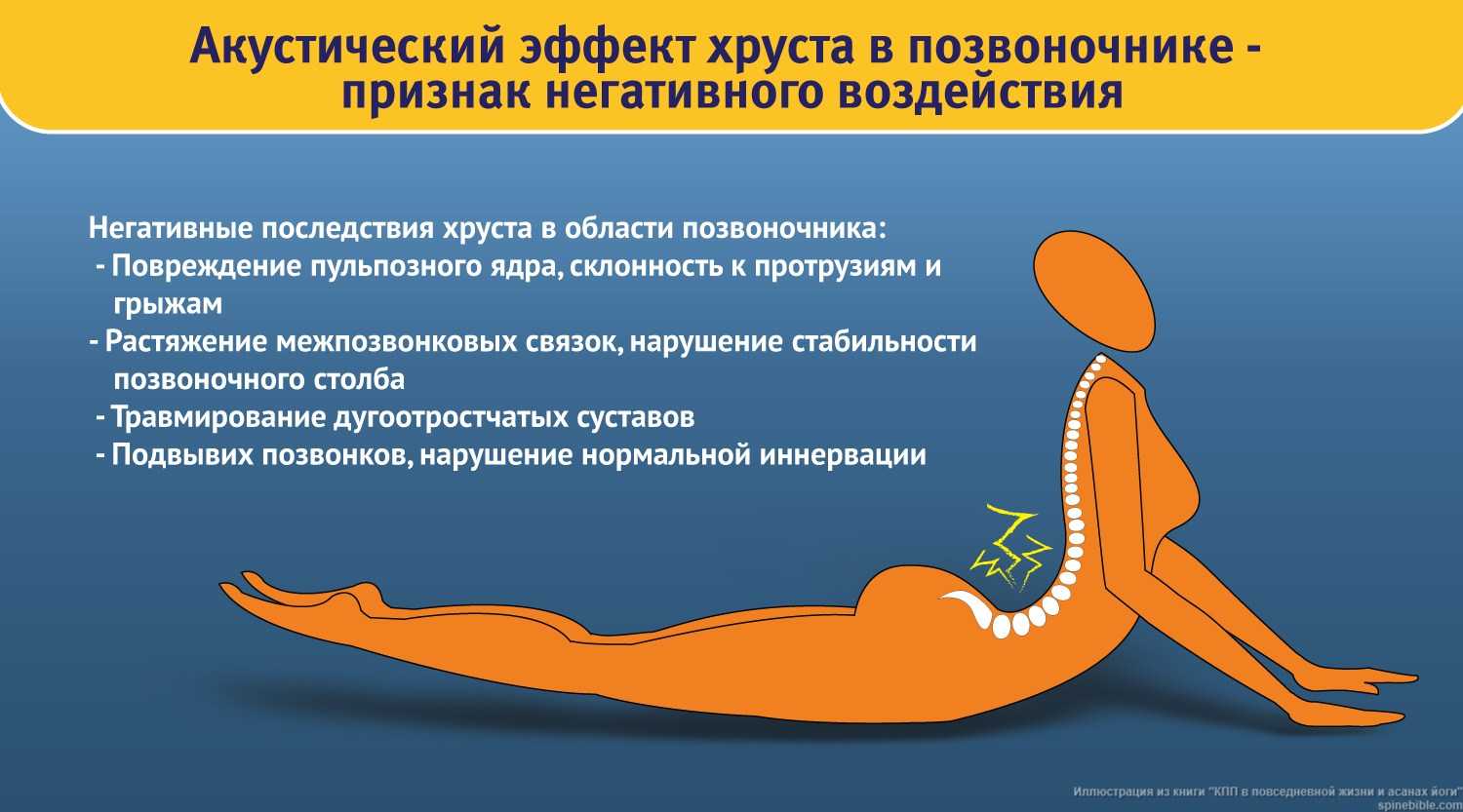 Акустический эффект хруста в позвоночнике - признак негативного воздействия

Негативные последствия хруста в области позвоночника:
- Повреждение пульпозного ядра, склонность к протрузиям и грыжам
- Растяжение межпозвонковых связок, нарушение стабильности позвоночного столба
- Травмирование дугоотростчатых суставов
- Подвывих позвонков, нарушение нормальной иннервации

Иллюстрация из книги "КПП в повседневной жизни и асанах йоги"
spinebible.com